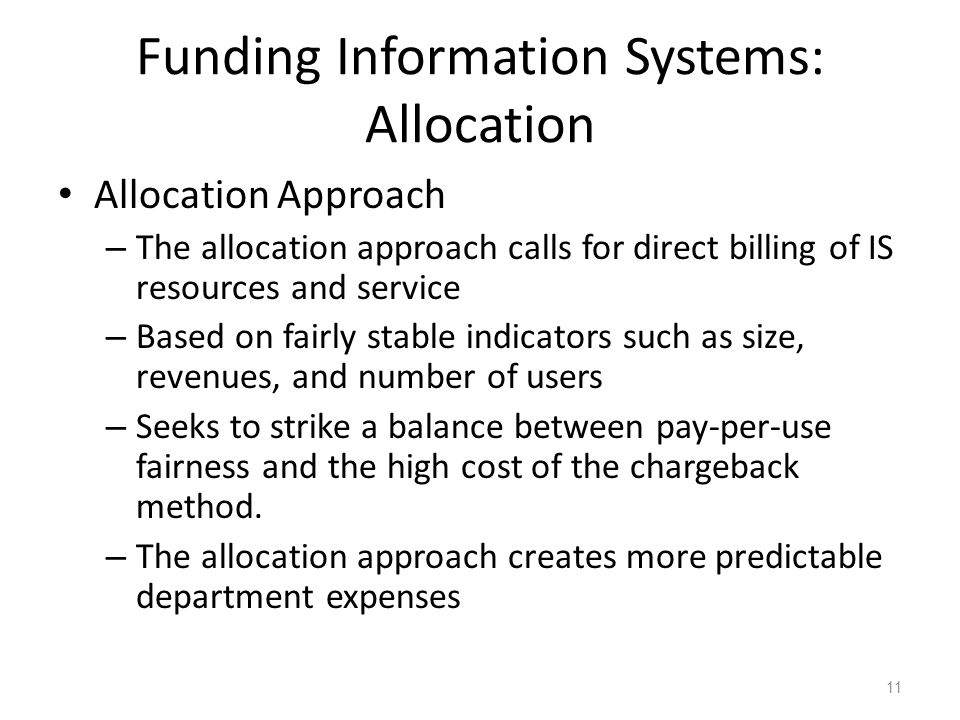 Funding Information Systems: Allocation

• Allocation Approach
– The allocation approach calls for direct billing of IS resources and service
– Based on fairly stable indicators such as size, revenues, and number of users
– Seeks to strike a balance between pay-per-use fairness and the high cost of the chargeback method.
– The allocation approach creates more predictable department expenses

11